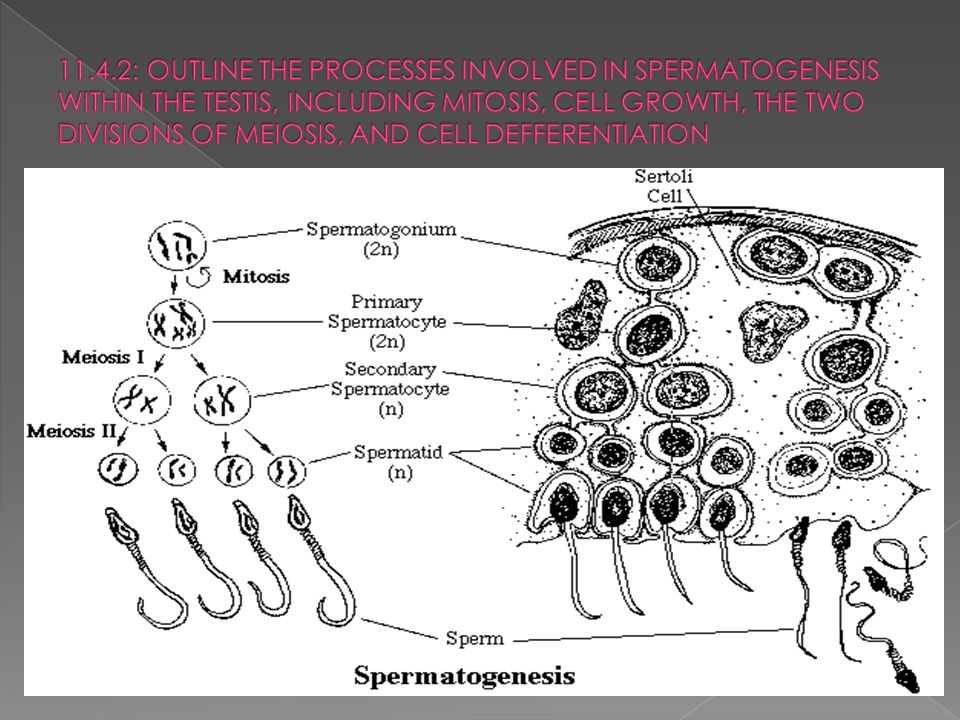 11.4.2: OUTLINE THE PROCESSES INVOLVED IN SPERMATOGENESIS WITHIN THE TESTIS, INCLUDING MITOSIS, CELL GROWTH, THE TWO DIVISIONS OF MEIOSIS, AND CELL DEFFERENTIATION

Sertoli Cell

Spermatogonium (2n)

Mitosis

Primary Spermatocyte (2n)

Meiosis I

Secondary Spermatocyte (n)

Meiosis II

Spermatid (n)

Sperm

Spermatogenesis